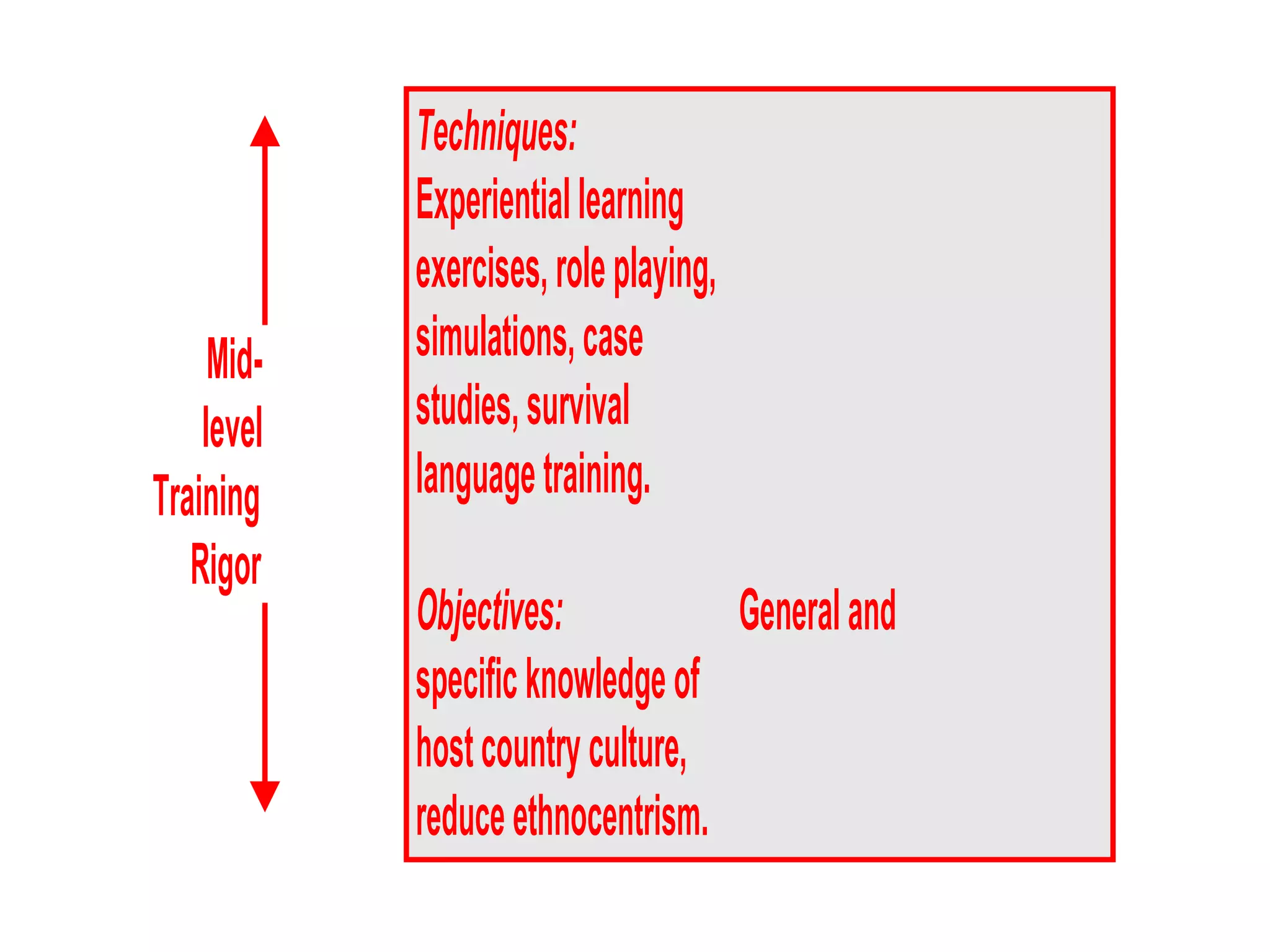 Mid-level Training Rigor

Techniques:
Experiential learning exercises, role playing, simulations, case studies, survival language training.

Objectives: General and specific knowledge of host country culture, reduce ethnocentrism.